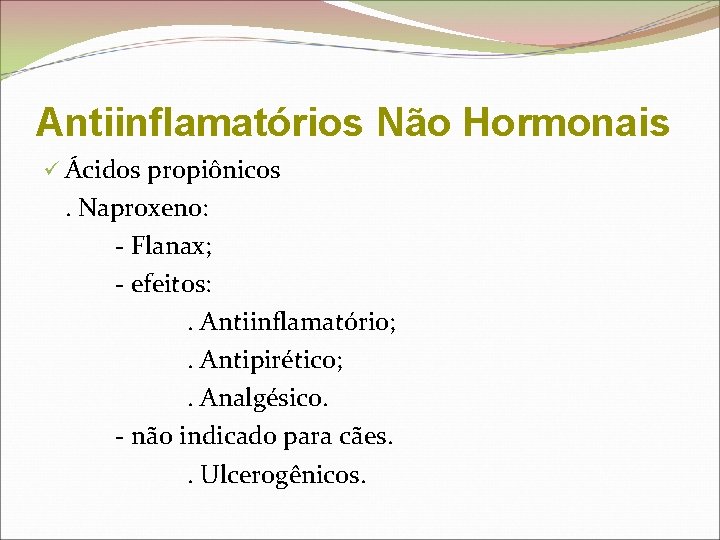 Antiinflamatórios Não Hormonais

✓ Ácidos propiônicos

. Naproxeno:

- Flanax;

- efeitos:

. Antiinflamatório;

. Antipirético;

. Analgésico.

- não indicado para cães.

. Ulcerogênicos.